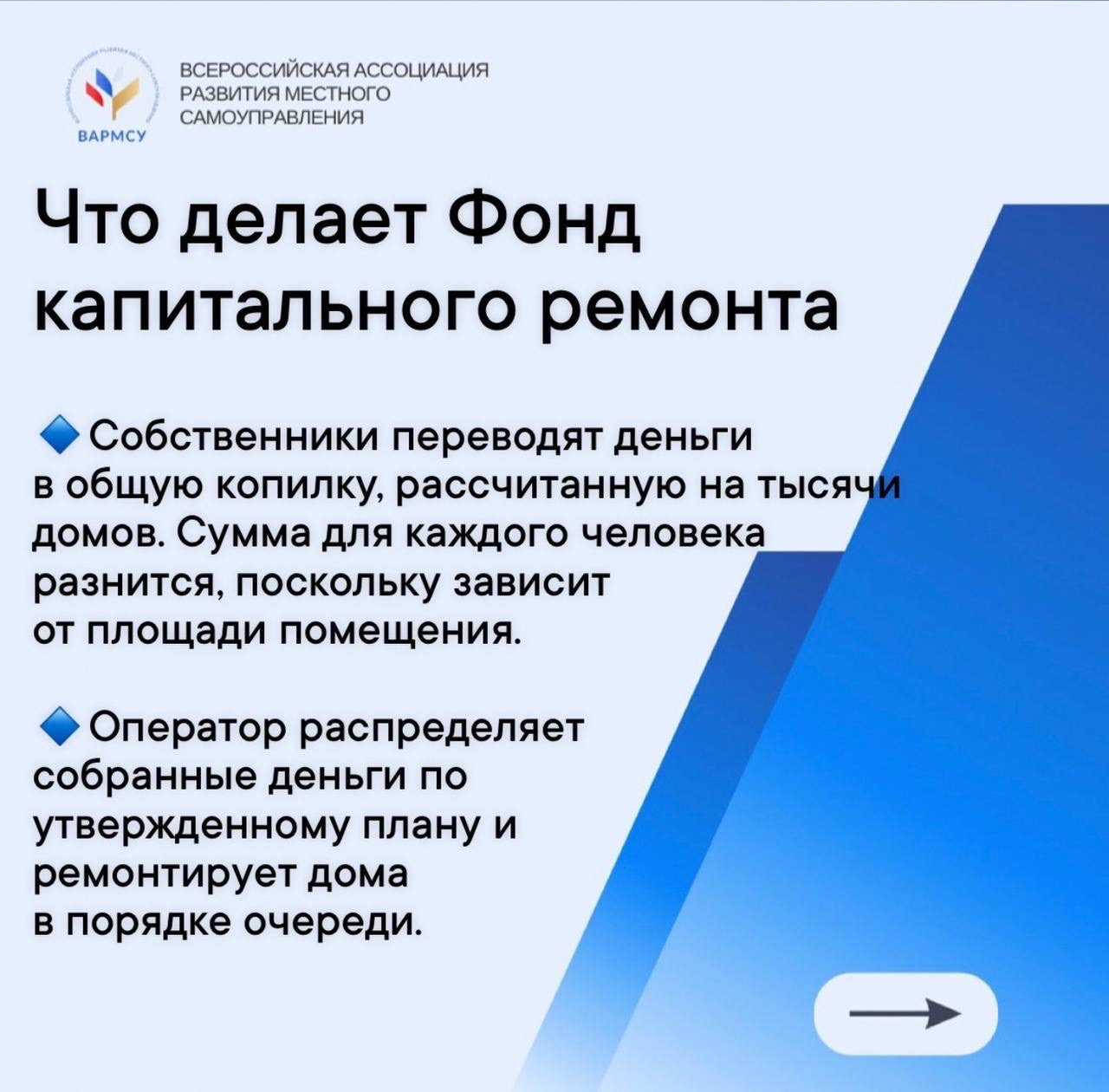 ВАРМСУ

ВСЕРОССИЙСКАЯ АССОЦИАЦИЯ РАЗВИТИЯ МЕСТНОГО САМОУПРАВЛЕНИЯ

Что делает Фонд капитального ремонта

🔹Собственники переводят деньги в общую копилку, рассчитанную на тысячи домов. Сумма для каждого человека разнится, поскольку зависит от площади помещения.

🔹Оператор распределяет собранные деньги по утвержденному плану и ремонтирует дома в порядке очереди.